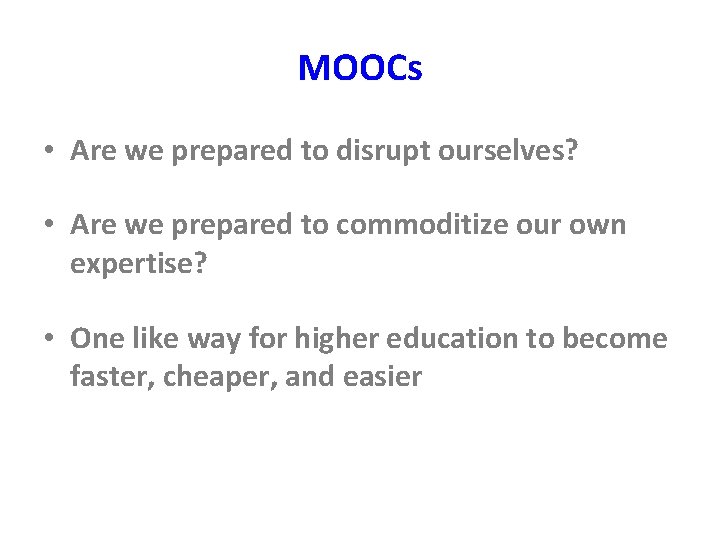 MOOCs

• Are we prepared to disrupt ourselves?

• Are we prepared to commoditize our own expertise?

• One like way for higher education to become faster, cheaper, and easier